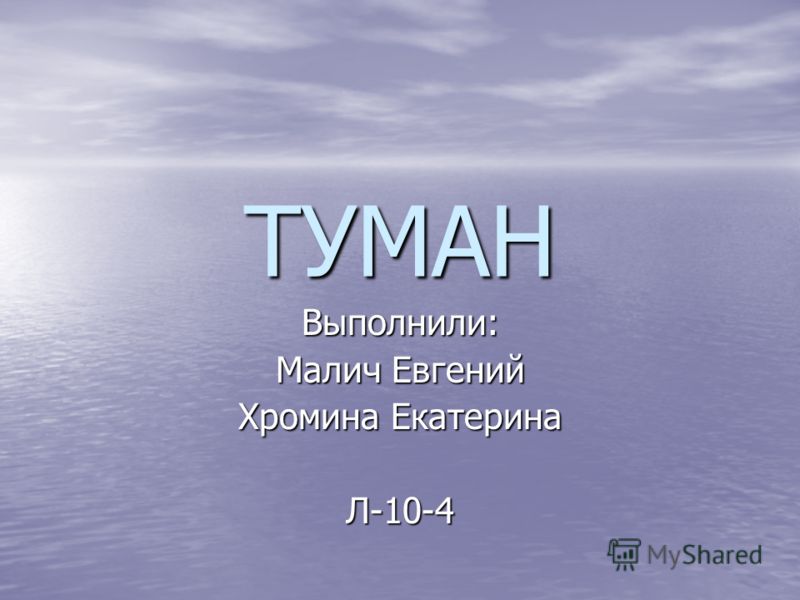 ТУМАН

Выполнили:
Малич Евгений
Хромина Екатерина

Л-10-4

MyShared